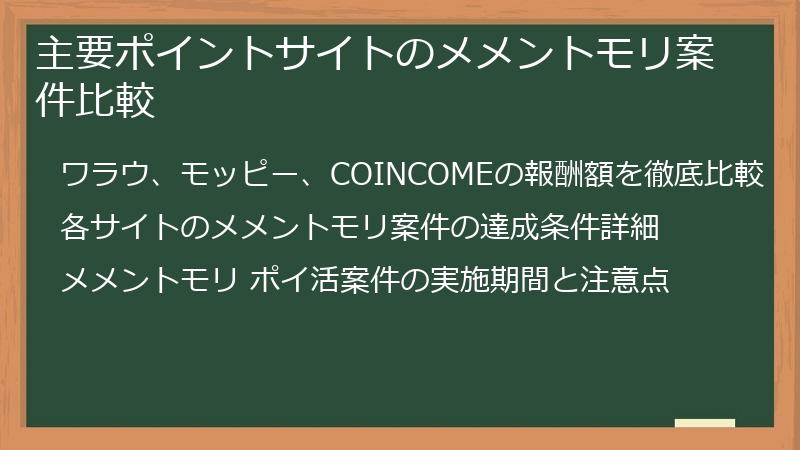 主要ポイントサイトのメメントモリ案件比較

ワラウ、モッピー、COINCOMEの報酬額を徹底比較

各サイトのメメントモリ案件の達成条件詳細

メメントモリ ポイ活案件の実施期間と注意点